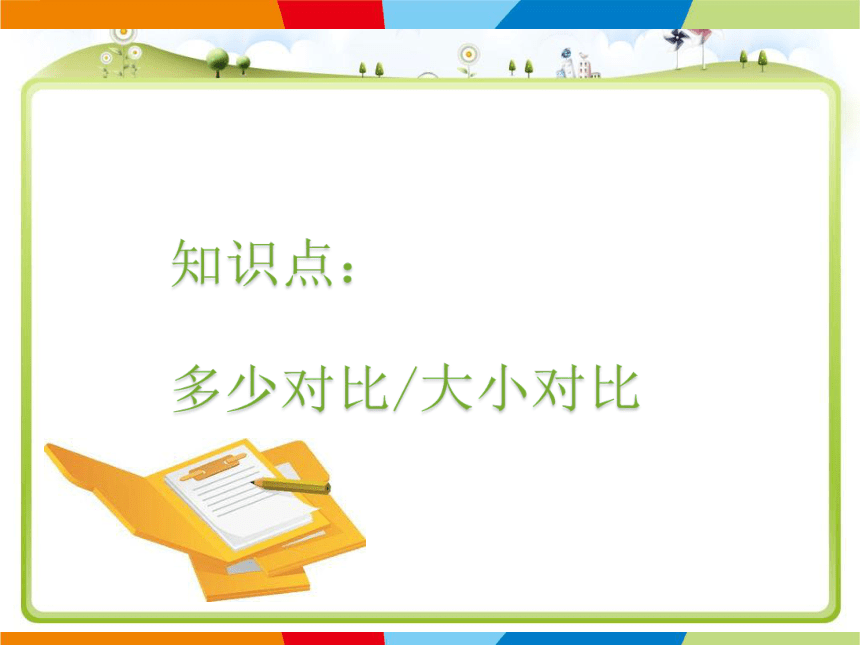 知识点：

多少对比/大小对比